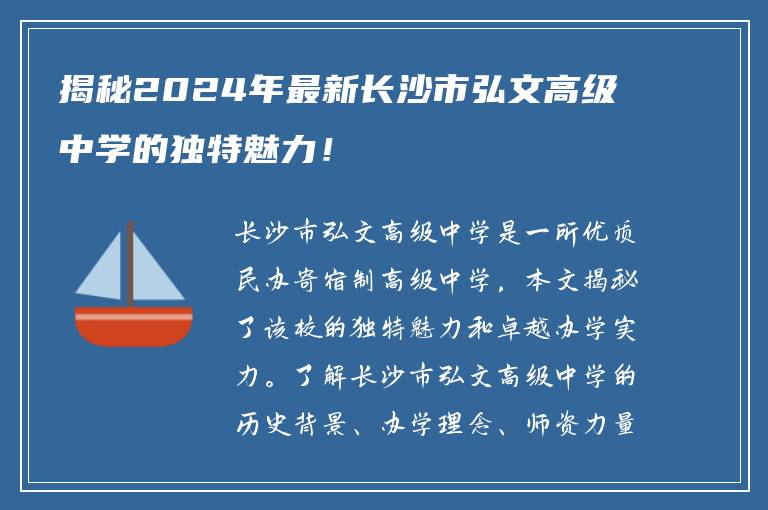 揭秘2024年最新长沙市弘文高级中学的独特魅力！

长沙市弘文高级中学是一所优质民办寄宿制高级中学，本文揭秘了该校的独特魅力和卓越办学实力。了解长沙市弘文高级中学的历史背景、办学理念、师资力量